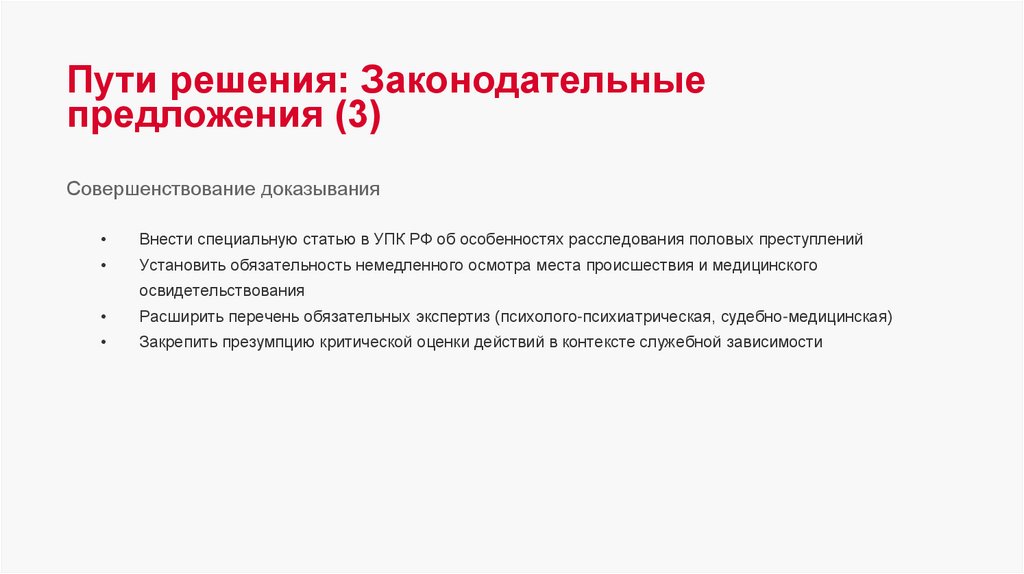 Пути решения: Законодательные предложения (3)

Совершенствование доказывания

• Внести специальную статью в УПК РФ об особенностях расследования половых преступлений
• Установить обязательность немедленного осмотра места происшествия и медицинского освидетельствования
• Расширить перечень обязательных экспертиз (психолого-психиатрическая, судебно-медицинская)
• Закрепить презумпцию критической оценки действий в контексте служебной зависимости